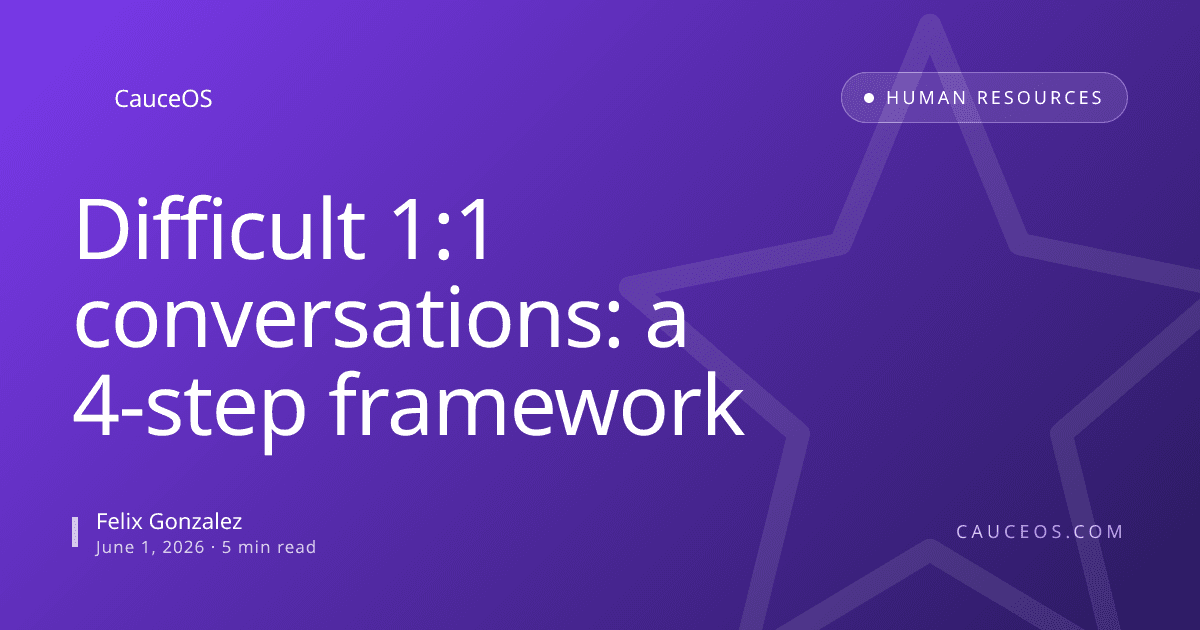 CauceOS

HUMAN RESOURCES

Difficult 1:1 conversations: a 4-step framework

Felix Gonzalez
June 1, 2026 · 5 min read

CAUCEOS.COM